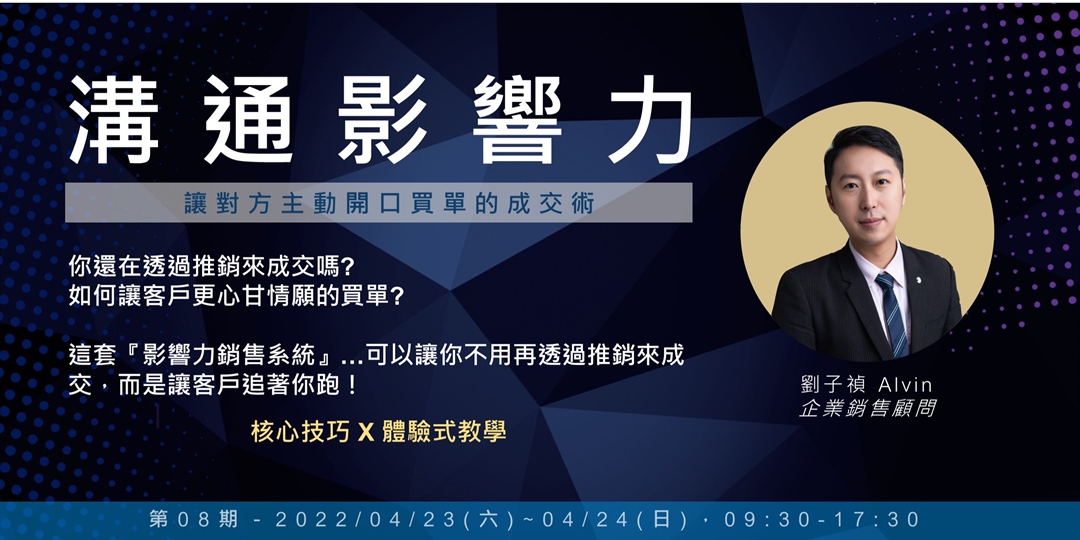 溝通影響力

讓對方主動開口買單的成交術

你還在透過推銷來成交嗎?
如何讓客戶更心甘情願的買單?

這套『影響力銷售系統』...可以讓你不用再透過推銷來成交，而是讓客戶追著你跑！

核心技巧 X 體驗式教學

劉子禎 Alvin
企業銷售顧問

第08期 - 2022/04/23(六)~04/24(日)，09:30-17:30